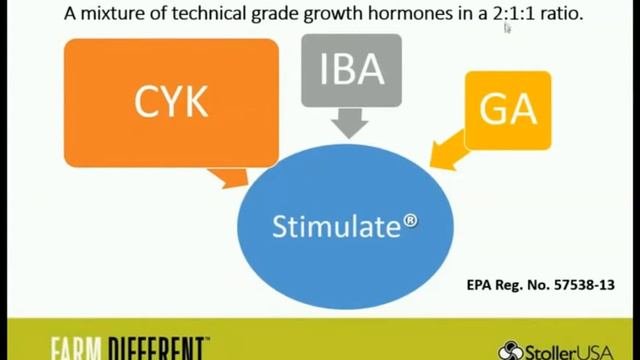 A mixture of technical grade growth hormones in a 2:1:1 ratio.

CYK

IBA

GA

Stimulate®

EPA Reg. No. 57538-13

FARM DIFFERENT™

StollerUSA